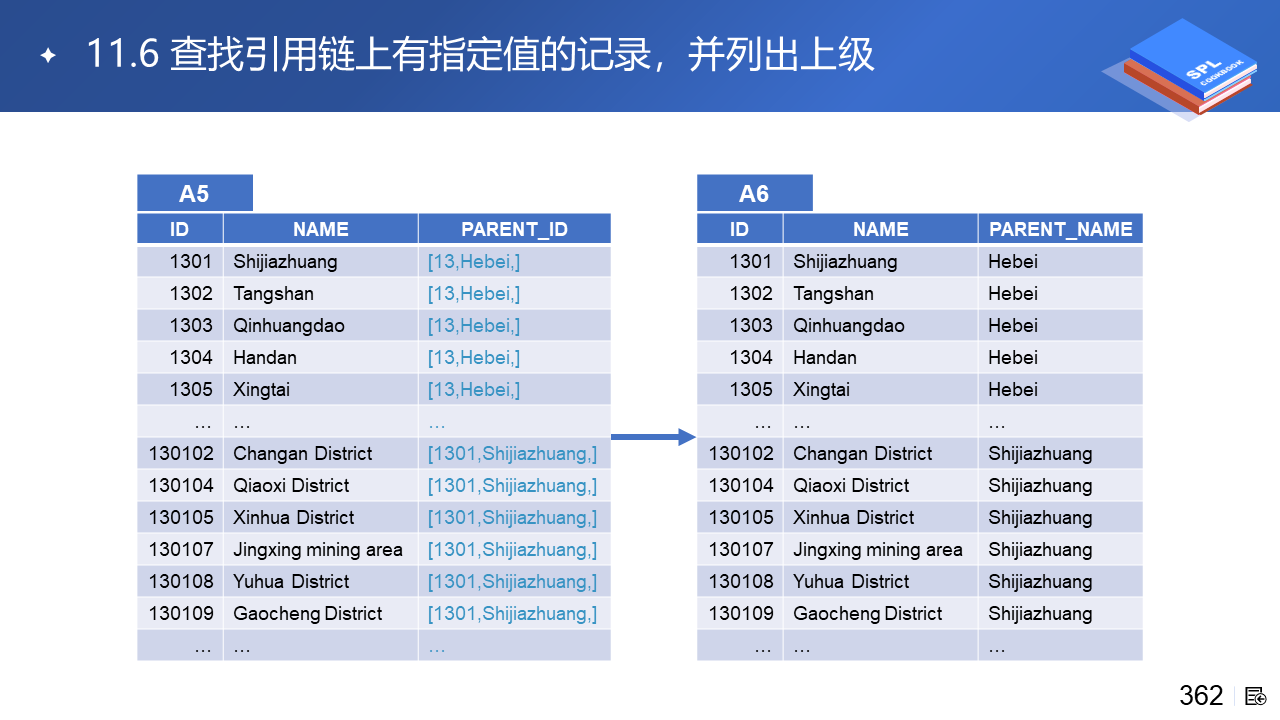 11.6 查找引用链上有指定值的记录，并列出上级

SPL COOKBOOK

A5

| ID | NAME | PARENT_ID |
|---|---|---|
| 1301 | Shijiazhuang | [13,Hebei,] |
| 1302 | Tangshan | [13,Hebei,] |
| 1303 | Qinhuangdao | [13,Hebei,] |
| 1304 | Handan | [13,Hebei,] |
| 1305 | Xingtai | [13,Hebei,] |
| … | … | … |
| 130102 | Changan District | [1301,Shijiazhuang,] |
| 130104 | Qiaoxi District | [1301,Shijiazhuang,] |
| 130105 | Xinhua District | [1301,Shijiazhuang,] |
| 130107 | Jingxing mining area | [1301,Shijiazhuang,] |
| 130108 | Yuhua District | [1301,Shijiazhuang,] |
| 130109 | Gaocheng District | [1301,Shijiazhuang,] |
| … | … | … |

A6

| ID | NAME | PARENT_NAME |
|---|---|---|
| 1301 | Shijiazhuang | Hebei |
| 1302 | Tangshan | Hebei |
| 1303 | Qinhuangdao | Hebei |
| 1304 | Handan | Hebei |
| 1305 | Xingtai | Hebei |
| … | … | … |
| 130102 | Changan District | Shijiazhuang |
| 130104 | Qiaoxi District | Shijiazhuang |
| 130105 | Xinhua District | Shijiazhuang |
| 130107 | Jingxing mining area | Shijiazhuang |
| 130108 | Yuhua District | Shijiazhuang |
| 130109 | Gaocheng District | Shijiazhuang |
| … | … | … |

362